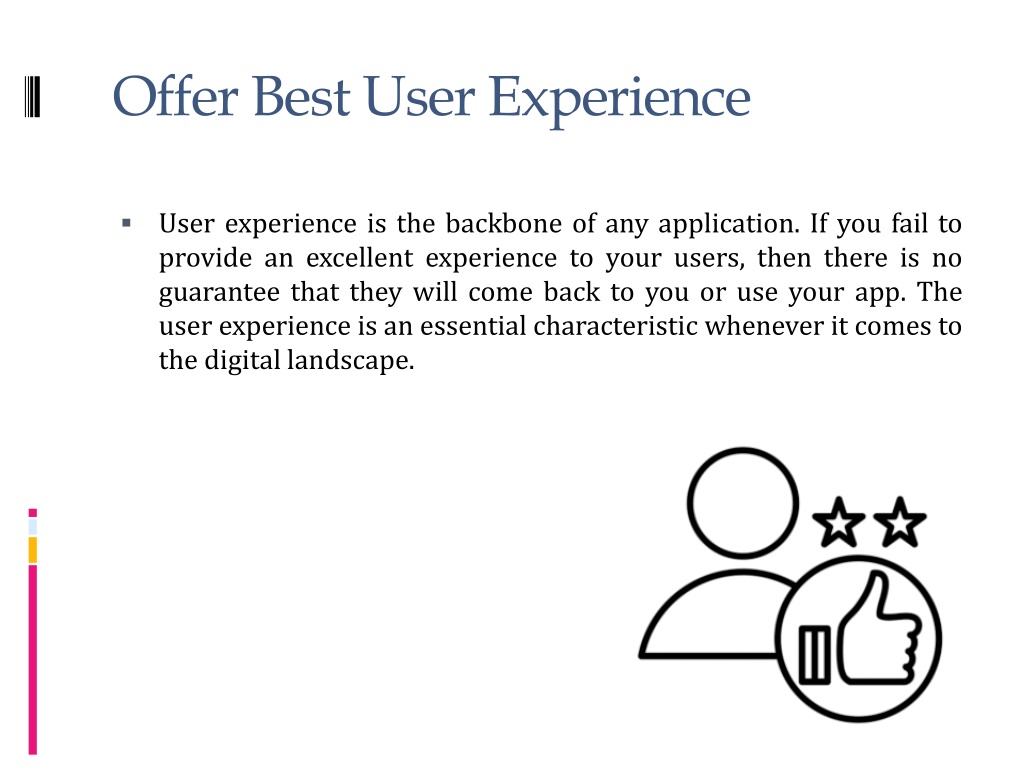 Offer Best User Experience

▪ User experience is the backbone of any application. If you fail to provide an excellent experience to your users, then there is no guarantee that they will come back to you or use your app. The user experience is an essential characteristic whenever it comes to the digital landscape.